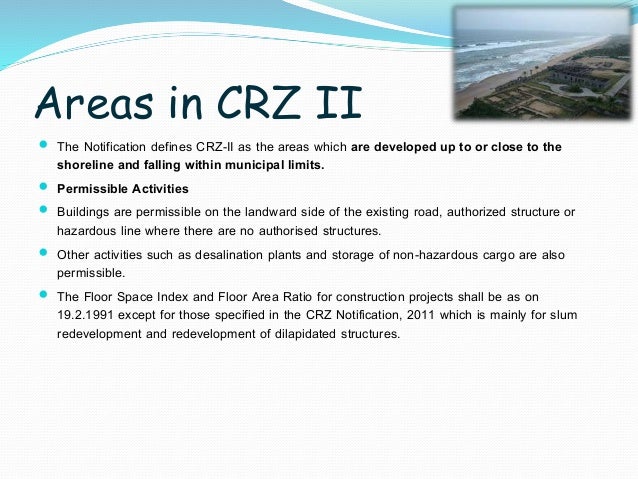 Areas in CRZ II

The Notification defines CRZ-II as the areas which are developed up to or close to the shoreline and falling within municipal limits.

Permissible Activities

Buildings are permissible on the landward side of the existing road, authorized structure or hazardous line where there are no authorised structures.

Other activities such as desalination plants and storage of non-hazardous cargo are also permissible.

The Floor Space Index and Floor Area Ratio for construction projects shall be as on 19.2.1991 except for those specified in the CRZ Notification, 2011 which is mainly for slum redevelopment and redevelopment of dilapidated structures.